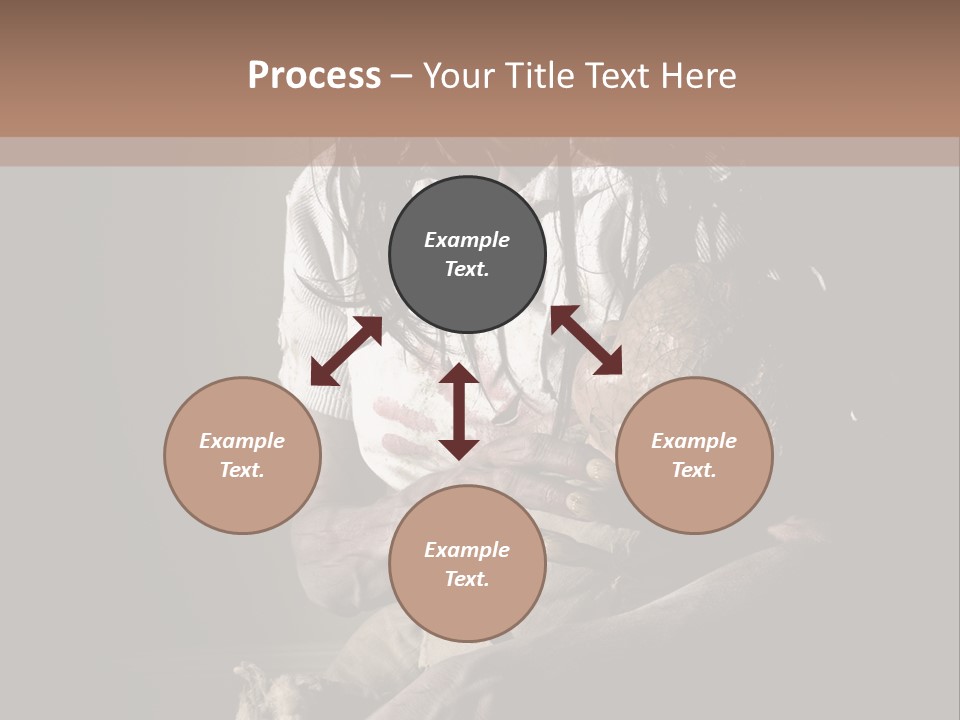 Process – Your Title Text Here

Example Text.

Example Text.

Example Text.

Example Text.